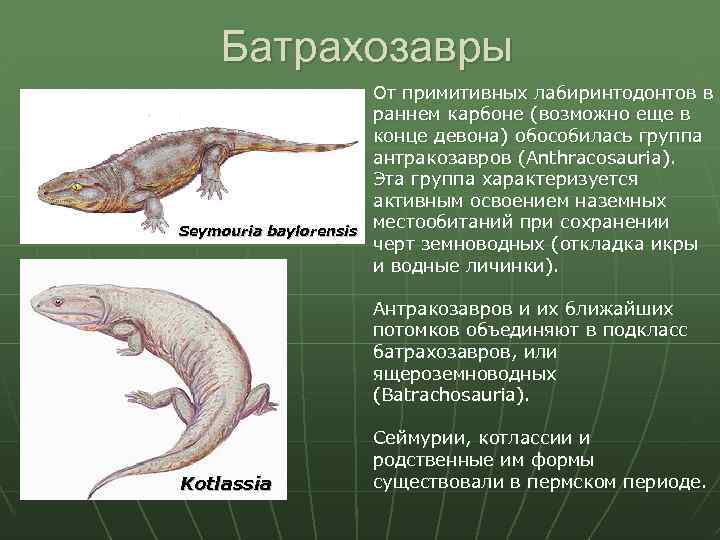 Батрахозавры

Seymouria baylorensis

Kotlassia

От примитивных лабиринтодонтов в раннем карбоне (возможно еще в конце девона) обособилась группа антракозавров (Anthracosauria). Эта группа характеризуется активным освоением наземных местообитаний при сохранении черт земноводных (откладка икры и водные личинки).

Антракозавров и их ближайших потомков объединяют в подкласс батрахозавров, или ящероземноводных (Batrachosauria).

Сеймурии, котлассии и родственные им формы существовали в пермском периоде.